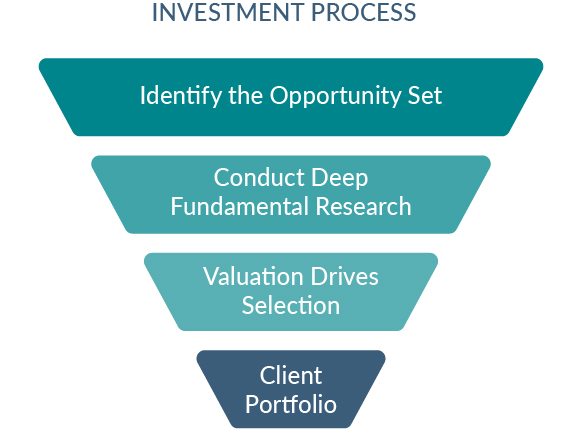 INVESTMENT PROCESS

Identify the Opportunity Set

Conduct Deep Fundamental Research

Valuation Drives Selection

Client Portfolio